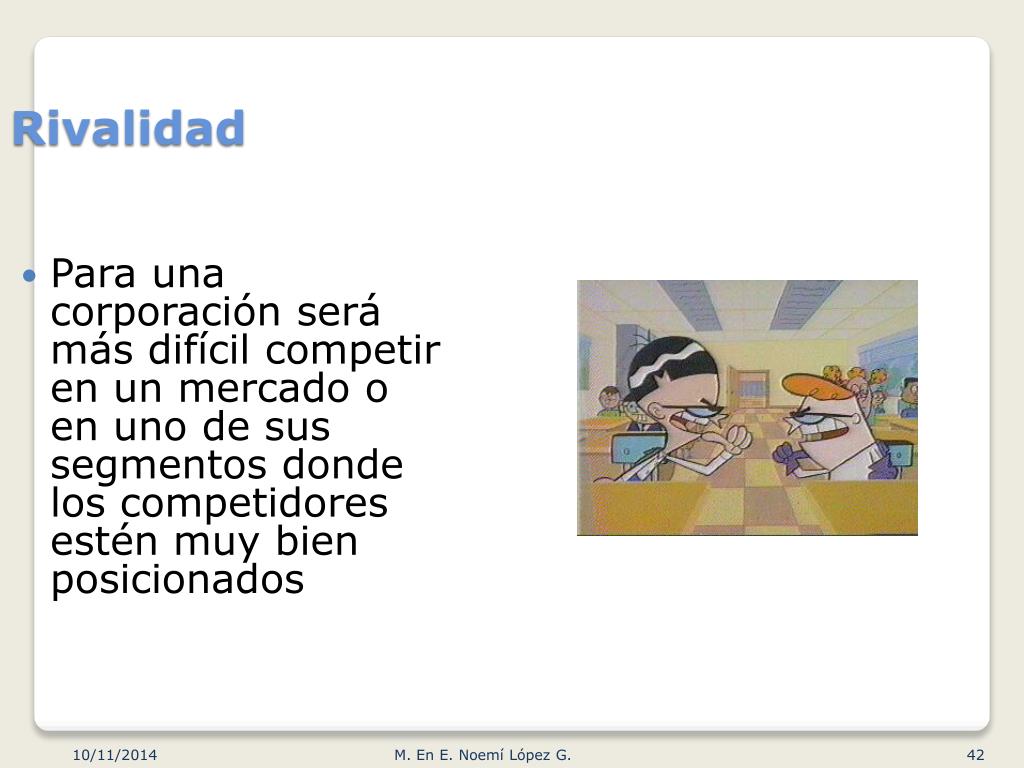 Rivalidad

• Para una corporación será más difícil competir en un mercado o en uno de sus segmentos donde los competidores estén muy bien posicionados

10/11/2014

M. En E. Noemí López G.

42